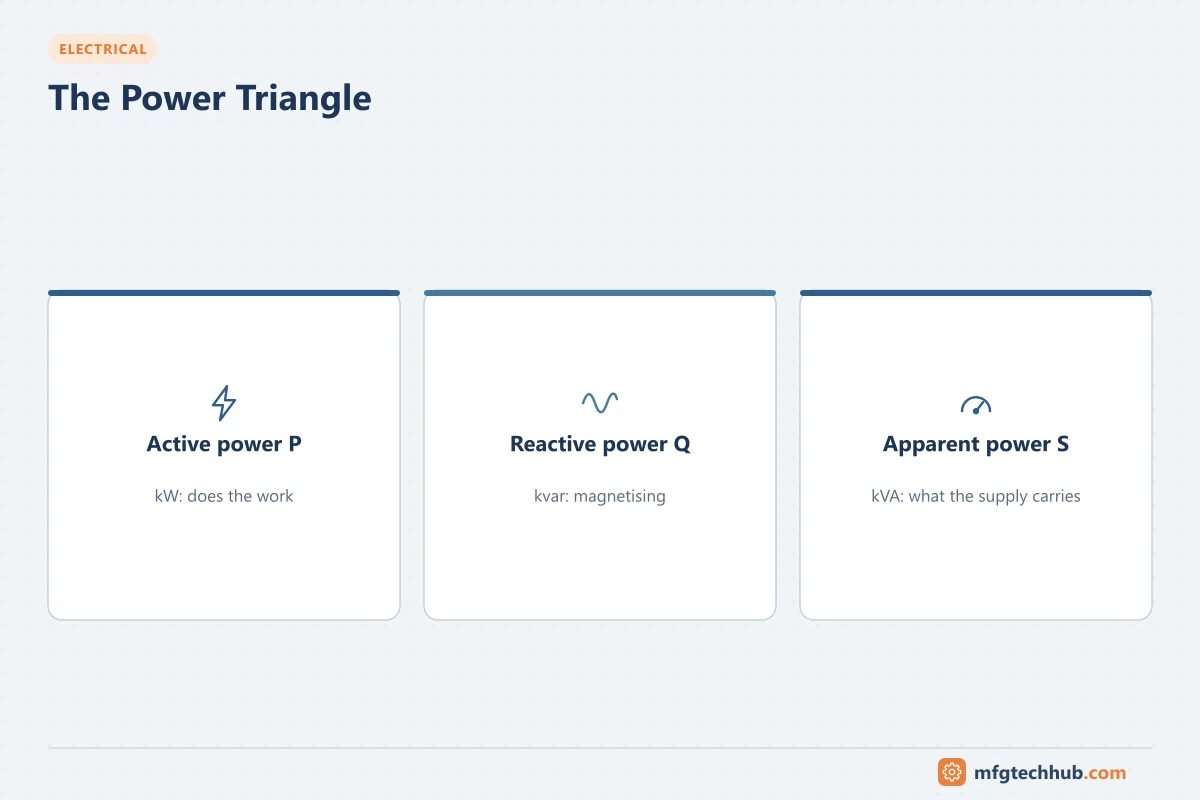 ELECTRICAL

The Power Triangle

Active power P

kW: does the work

Reactive power Q

kvar: magnetising

Apparent power S

kVA: what the supply carries

mfgtechhub.com